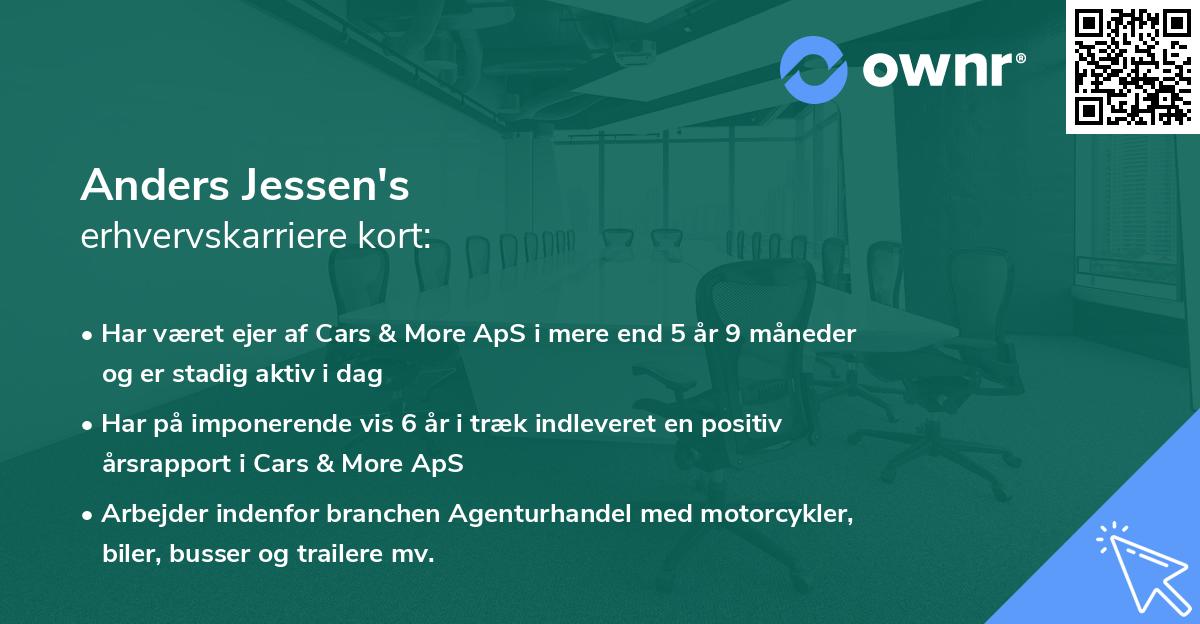 ownr®

Anders Jessen's
erhvervskarriere kort:

• Har været ejer af Cars & More ApS i mere end 5 år 9 måneder og er stadig aktiv i dag

• Har på imponerende vis 6 år i træk indleveret en positiv årsrapport i Cars & More ApS

• Arbejder indenfor branchen Agenturhandel med motorcykler, biler, busser og trailere mv.